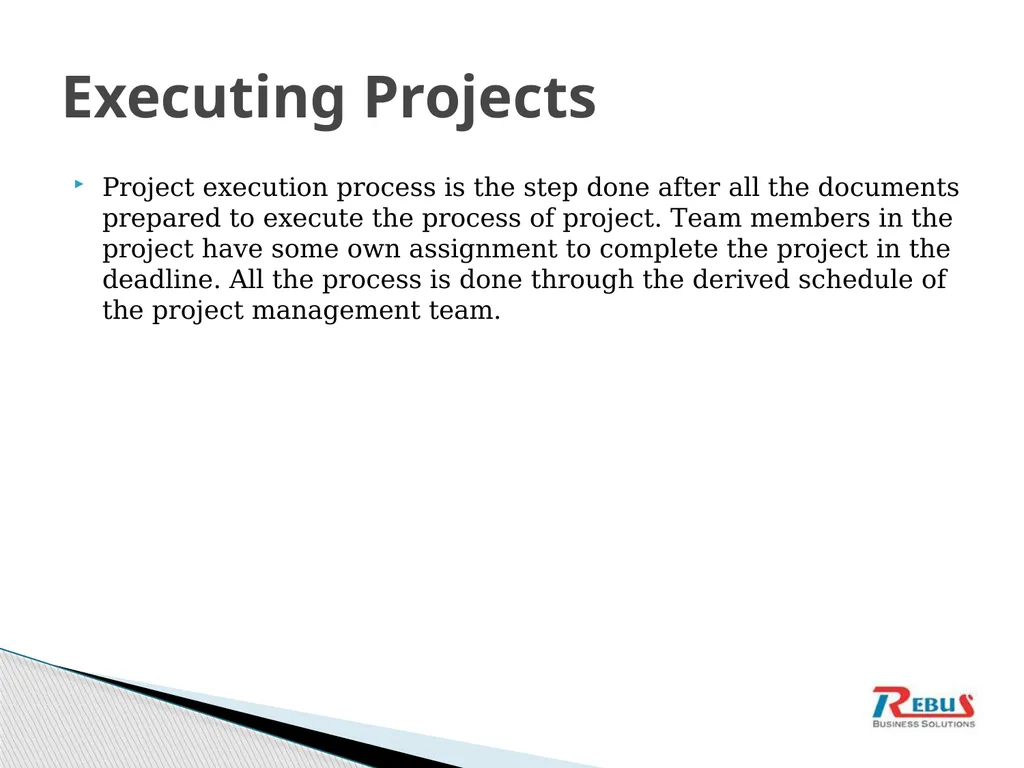 Executing Projects

Project execution process is the step done after all the documents prepared to execute the process of project. Team members in the project have some own assignment to complete the project in the deadline. All the process is done through the derived schedule of the project management team.

REBUS
BUSINESS SOLUTIONS